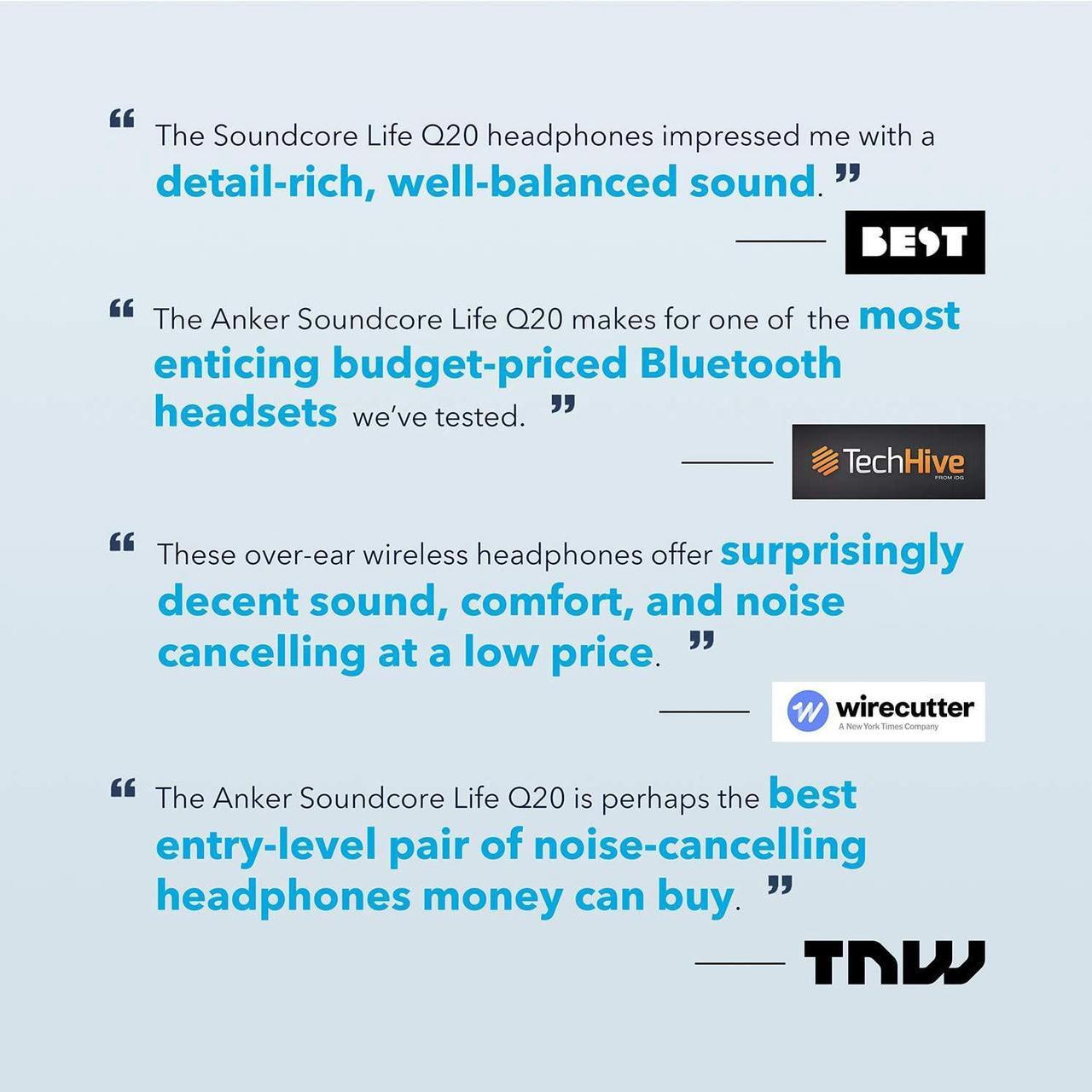 “ The Soundcore Life Q20 headphones impressed me with a detail-rich, well-balanced sound. ”

—— BEST

“ The Anker Soundcore Life Q20 makes for one of the most enticing budget-priced Bluetooth headsets we've tested. ”

—— TechHive FROM IDG

“ These over-ear wireless headphones offer surprisingly decent sound, comfort, and noise cancelling at a low price. ”

—— wirecutter A New York Times Company

“ The Anker Soundcore Life Q20 is perhaps the best entry-level pair of noise-cancelling headphones money can buy. ”

—— TNW